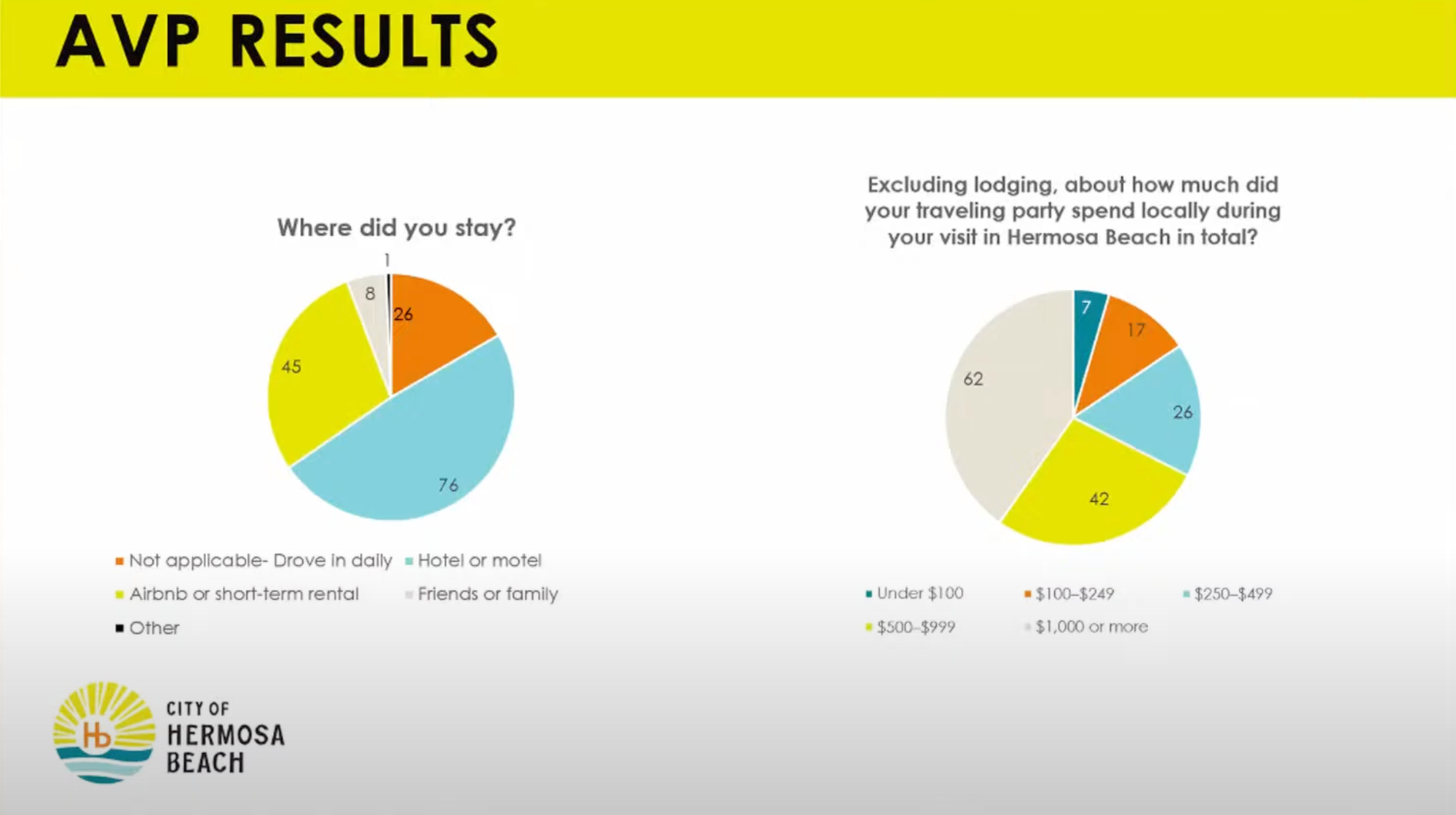 AVP RESULTS

Where did you stay?

1
8
26
45
76

Not applicable- Drove in daily
Hotel or motel
Airbnb or short-term rental
Friends or family
Other

Excluding lodging, about how much did your traveling party spend locally during your visit in Hermosa Beach in total?

7
17
62
26
42

Under \$100
\$100–\$249
\$250–\$499
\$500–\$999
\$1,000 or more

Hb
CITY OF
HERMOSA
BEACH